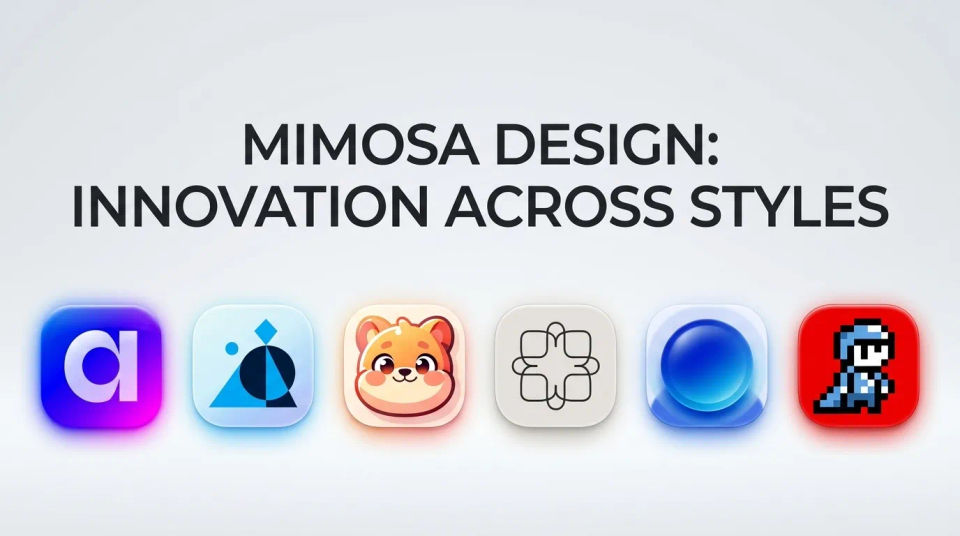 MIMOSA DESIGN:
INNOVATION ACROSS STYLES

a